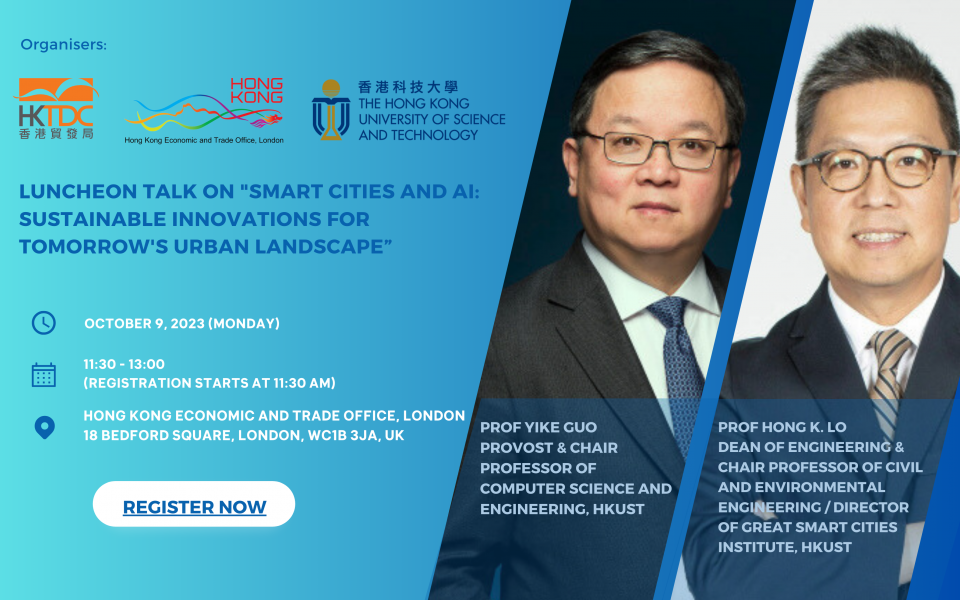 Organisers:

HKTDC 香港貿發局

HONG KONG
Hong Kong Economic and Trade Office, London

香港科技大學 THE HONG KONG UNIVERSITY OF SCIENCE AND TECHNOLOGY

LUNCHEON TALK ON "SMART CITIES AND AI: SUSTAINABLE INNOVATIONS FOR TOMORROW'S URBAN LANDSCAPE"

OCTOBER 9, 2023 (MONDAY)

11:30 - 13:00
(REGISTRATION STARTS AT 11:30 AM)

HONG KONG ECONOMIC AND TRADE OFFICE, LONDON
18 BEDFORD SQUARE, LONDON, WC1B 3JA, UK

REGISTER NOW

PROF YIKE GUO
PROVOST & CHAIR PROFESSOR OF COMPUTER SCIENCE AND ENGINEERING, HKUST

PROF HONG K. LO
DEAN OF ENGINEERING & CHAIR PROFESSOR OF CIVIL AND ENVIRONMENTAL ENGINEERING / DIRECTOR OF GREAT SMART CITIES INSTITUTE, HKUST